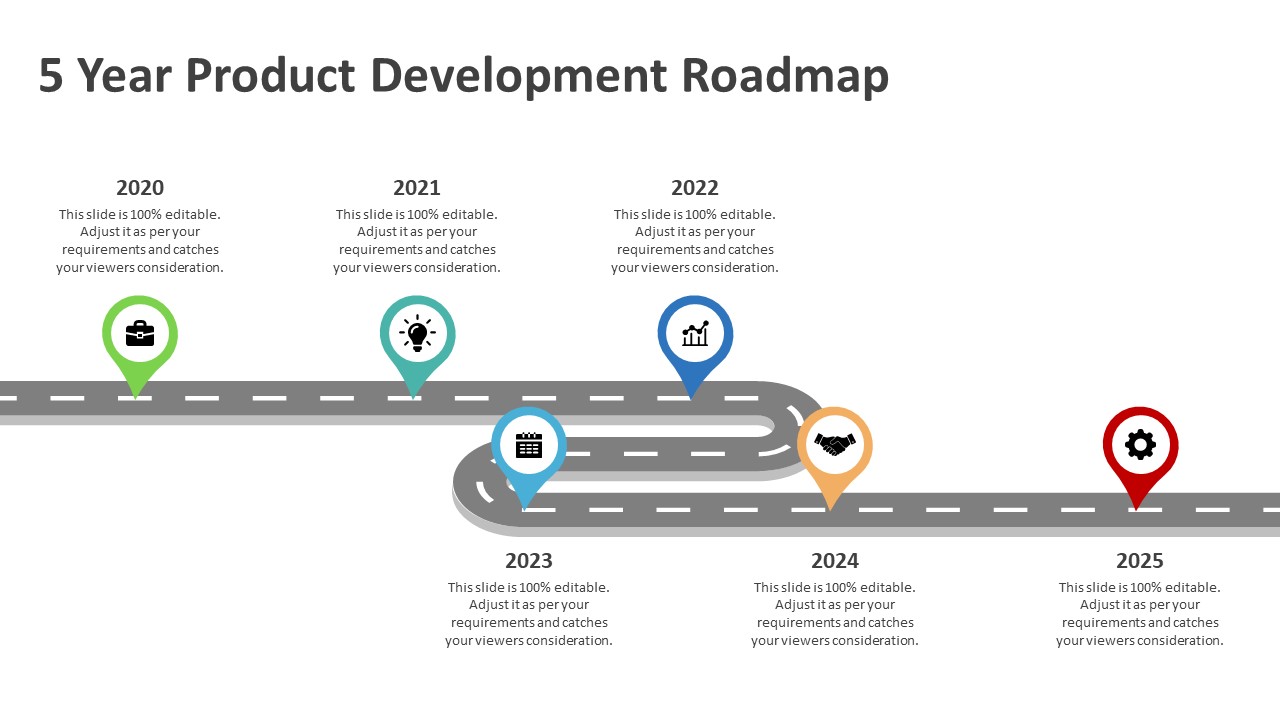 5 Year Product Development Roadmap

2020
This slide is 100% editable. Adjust it as per your requirements and catches your viewers consideration.

2021
This slide is 100% editable. Adjust it as per your requirements and catches your viewers consideration.

2022
This slide is 100% editable. Adjust it as per your requirements and catches your viewers consideration.

2023
This slide is 100% editable. Adjust it as per your requirements and catches your viewers consideration.

2024
This slide is 100% editable. Adjust it as per your requirements and catches your viewers consideration.

2025
This slide is 100% editable. Adjust it as per your requirements and catches your viewers consideration.